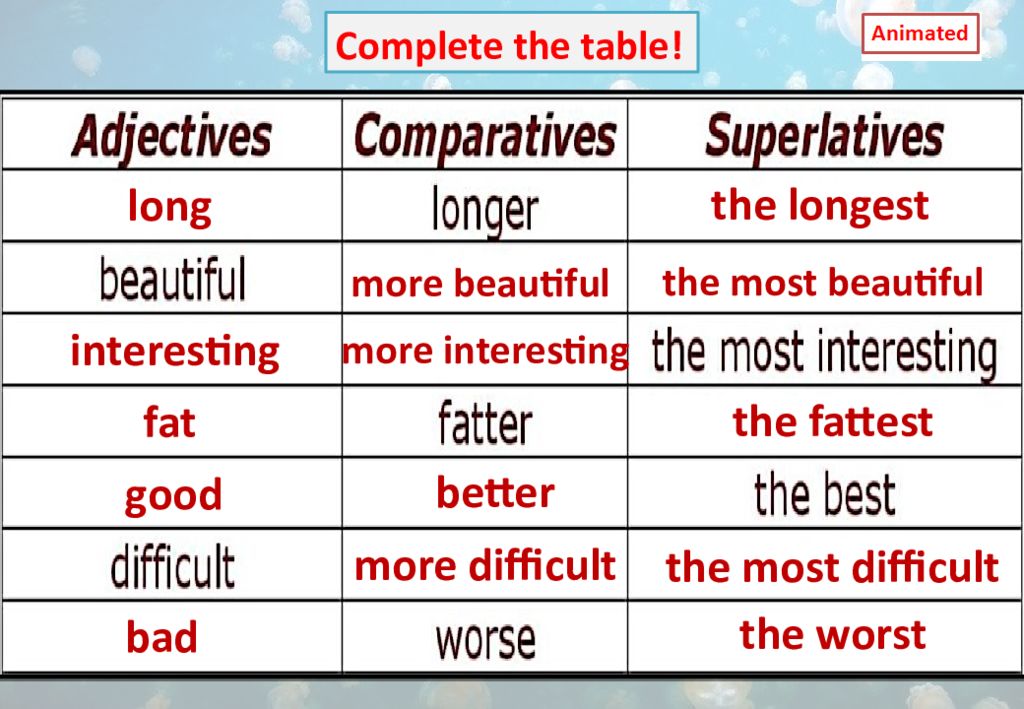 Complete the table!

Animated

| Adjectives | Comparatives | Superlatives |
|---|---|---|
| long | longer | the longest |
| beautiful | more beautiful | the most beautiful |
| interesting | more interesting | the most interesting |
| fat | fatter | the fattest |
| good | better | the best |
| difficult | more difficult | the most difficult |
| bad | worse | the worst |